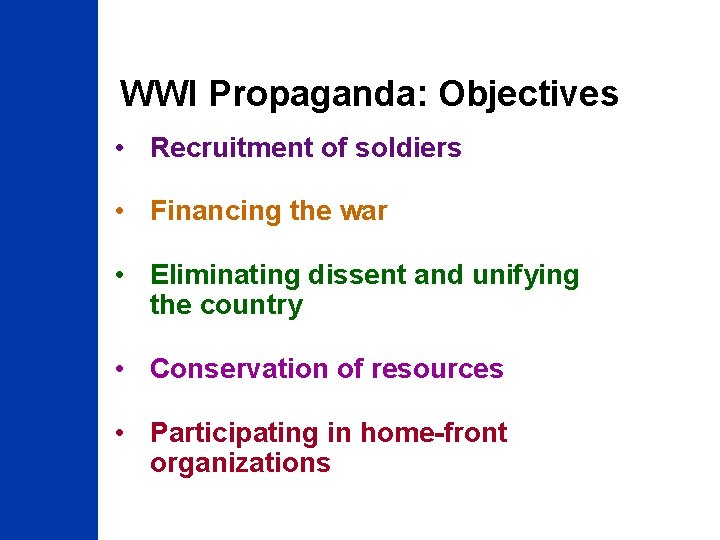 WWI Propaganda: Objectives

• Recruitment of soldiers

• Financing the war

• Eliminating dissent and unifying the country

• Conservation of resources

• Participating in home-front organizations